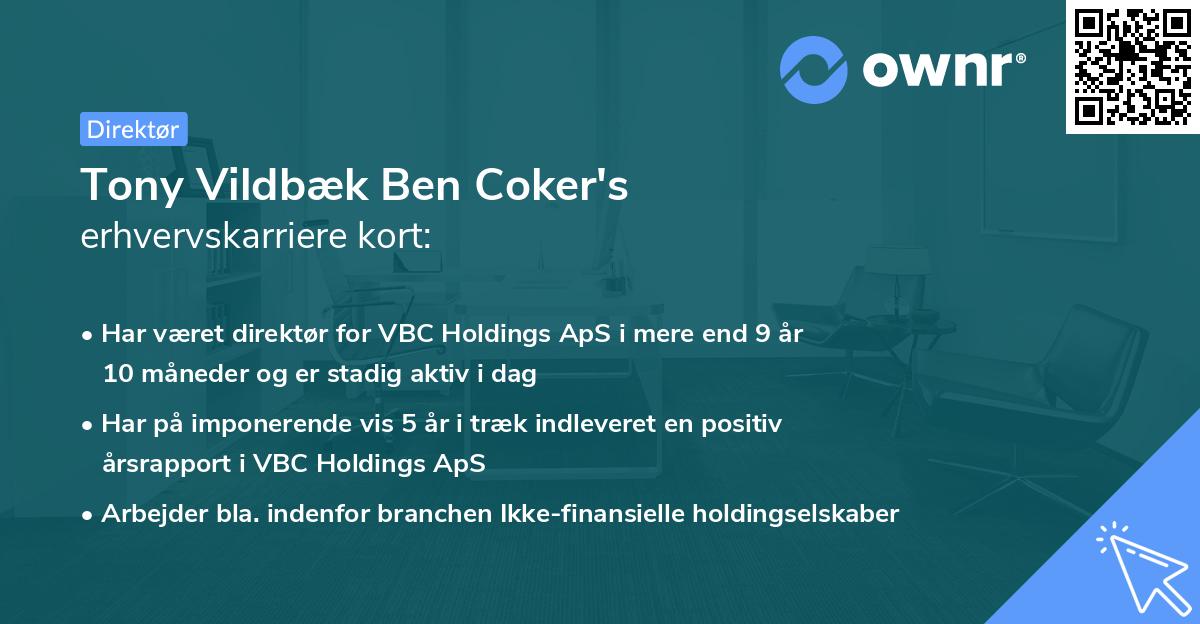 ownr®

Direktør

Tony Vildbæk Ben Coker's
erhvervskarriere kort:

• Har været direktør for VBC Holdings ApS i mere end 9 år 10 måneder og er stadig aktiv i dag

• Har på imponerende vis 5 år i træk indleveret en positiv årsrapport i VBC Holdings ApS

• Arbejder bla. indenfor branchen Ikke-finansielle holdingselskaber